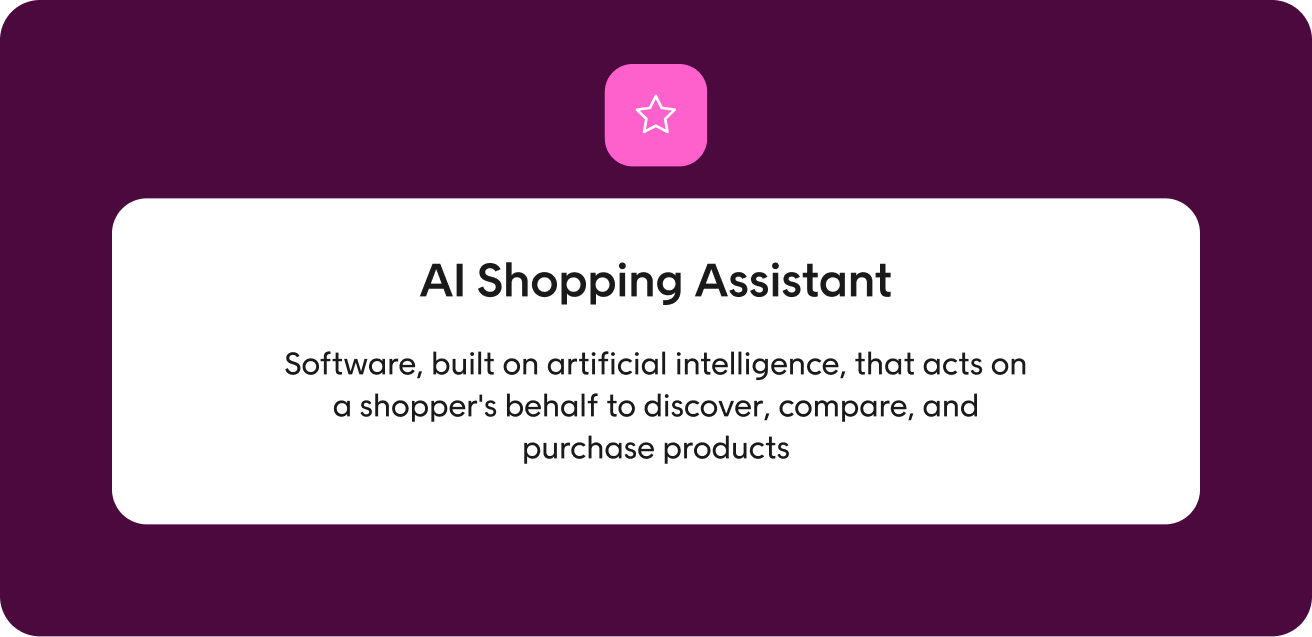 AI Shopping Assistant

Software, built on artificial intelligence, that acts on a shopper's behalf to discover, compare, and purchase products